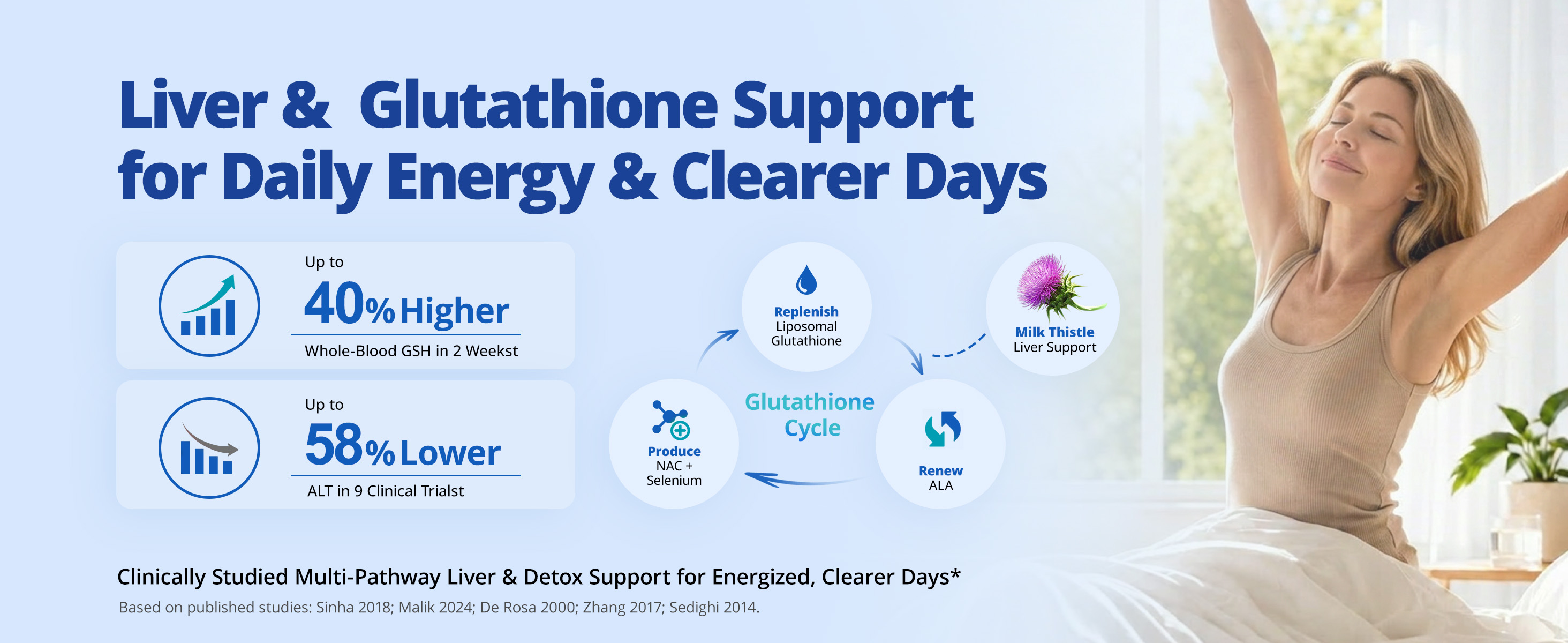 Liver & Glutathione Support for Daily Energy & Clearer Days

Up to
40% Higher
Whole-Blood GSH in 2 Weekst

Up to
58% Lower
ALT in 9 Clinical Trialst

Replenish
Liposomal
Glutathione

Milk Thistle
Liver Support

Glutathione
Cycle

Produce
NAC +
Selenium

Renew
ALA

Clinically Studied Multi-Pathway Liver & Detox Support for Energized, Clearer Days*

Based on published studies: Sinha 2018; Malik 2024; De Rosa 2000; Zhang 2017; Sedighi 2014.